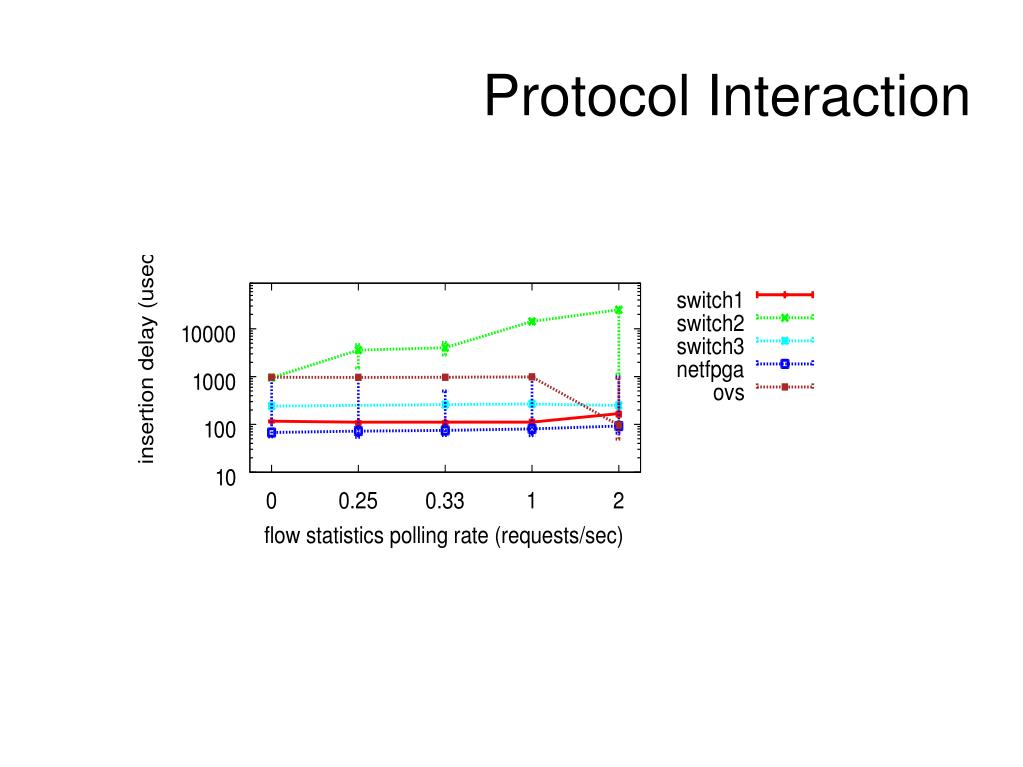 Protocol Interaction

insertion delay (usec

10000
1000
100
10

0
0.25
0.33
1
2

flow statistics polling rate (requests/sec)

switch1
switch2
switch3
netfpga
ovs